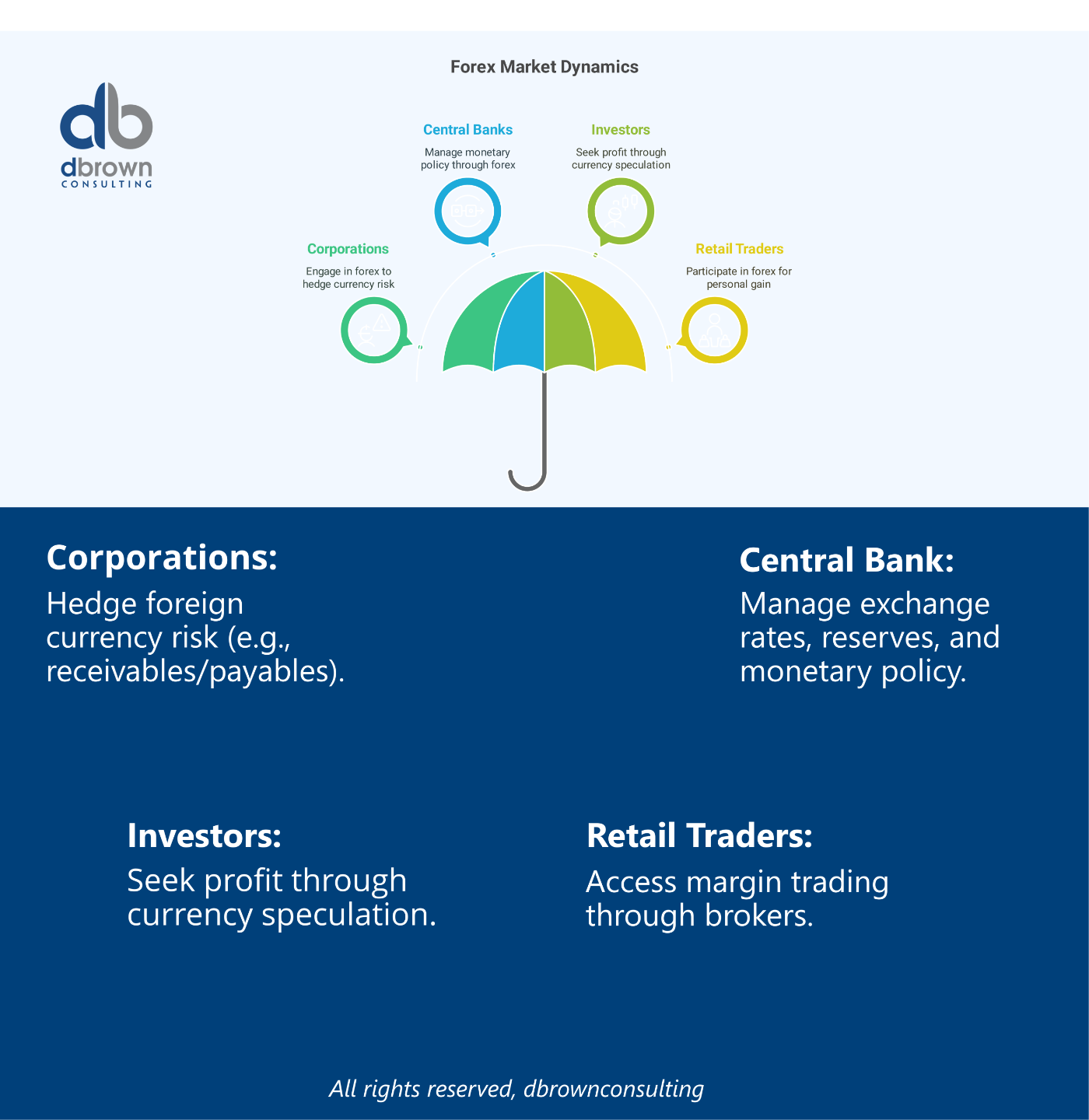 Forex Market Dynamics

db
dbrown
CONSULTING

Central Banks
Manage monetary policy through forex

Investors
Seek profit through currency speculation

Corporations
Engage in forex to hedge currency risk

Retail Traders
Participate in forex for personal gain

Corporations:
Hedge foreign currency risk (e.g., receivables/payables).

Central Bank:
Manage exchange rates, reserves, and monetary policy.

Investors:
Seek profit through currency speculation.

Retail Traders:
Access margin trading through brokers.

All rights reserved, dbrownconsulting